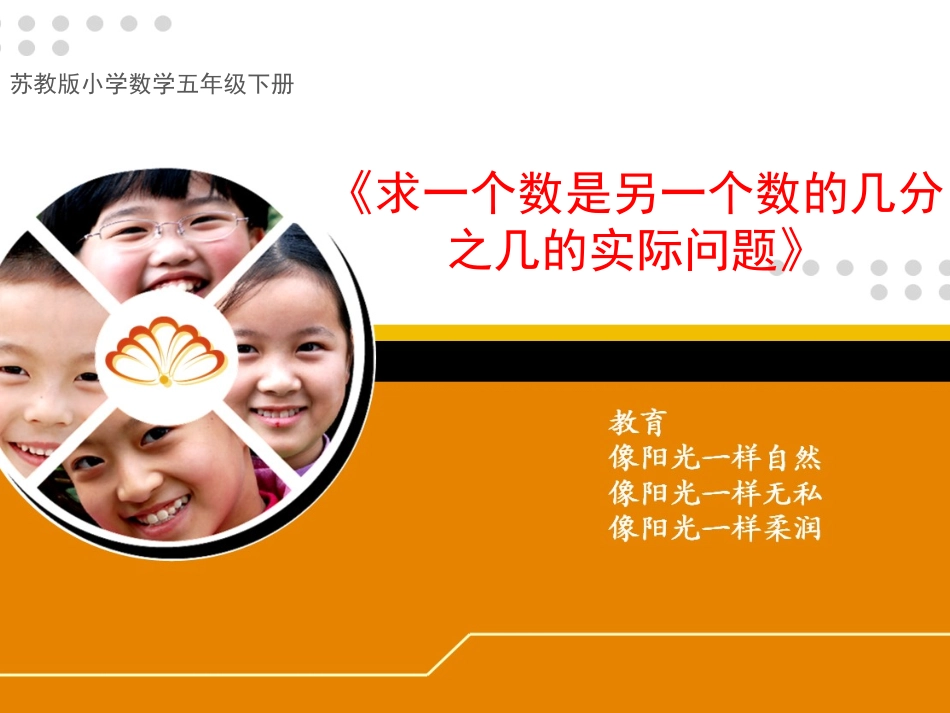 苏教版小学数学五年级下册

《求一个数是另一个数的几分之几的实际问题》

教育
像阳光一样自然
像阳光一样无私
像阳光一样柔润